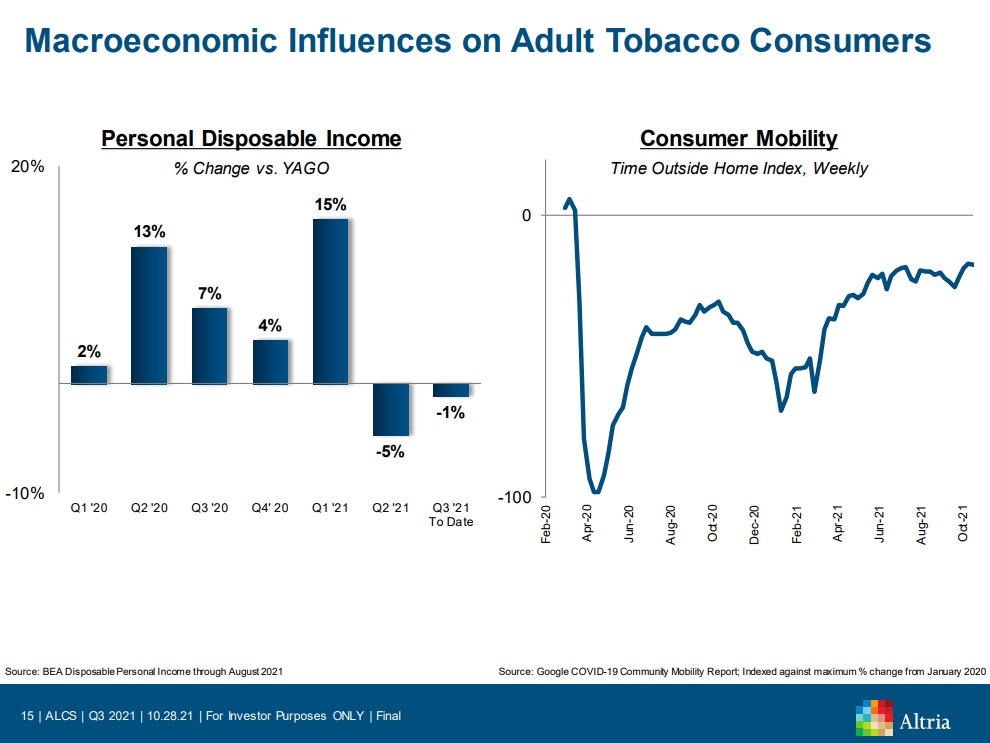 Macroeconomic Influences on Adult Tobacco Consumers

Personal Disposable Income

% Change vs. YAGO

20%

-10%

2%

13%

7%

4%

15%

-5%

-1%

Q1 '20

Q2 '20

Q3 '20

Q4' 20

Q1 '21

Q2 '21

Q3 '21 To Date

Consumer Mobility

Time Outside Home Index, Weekly

0

-100

Feb-20

Apr-20

Jun-20

Aug-20

Oct-20

Dec-20

Feb-21

Apr-21

Jun-21

Aug-21

Oct-21

Source: BEA Disposable Personal Income through August 2021

Source: Google COVID-19 Community Mobility Report; Indexed against maximum % change from January 2020

15 | ALCS | Q3 2021 | 10.28.21 | For Investor Purposes ONLY | Final

Altria